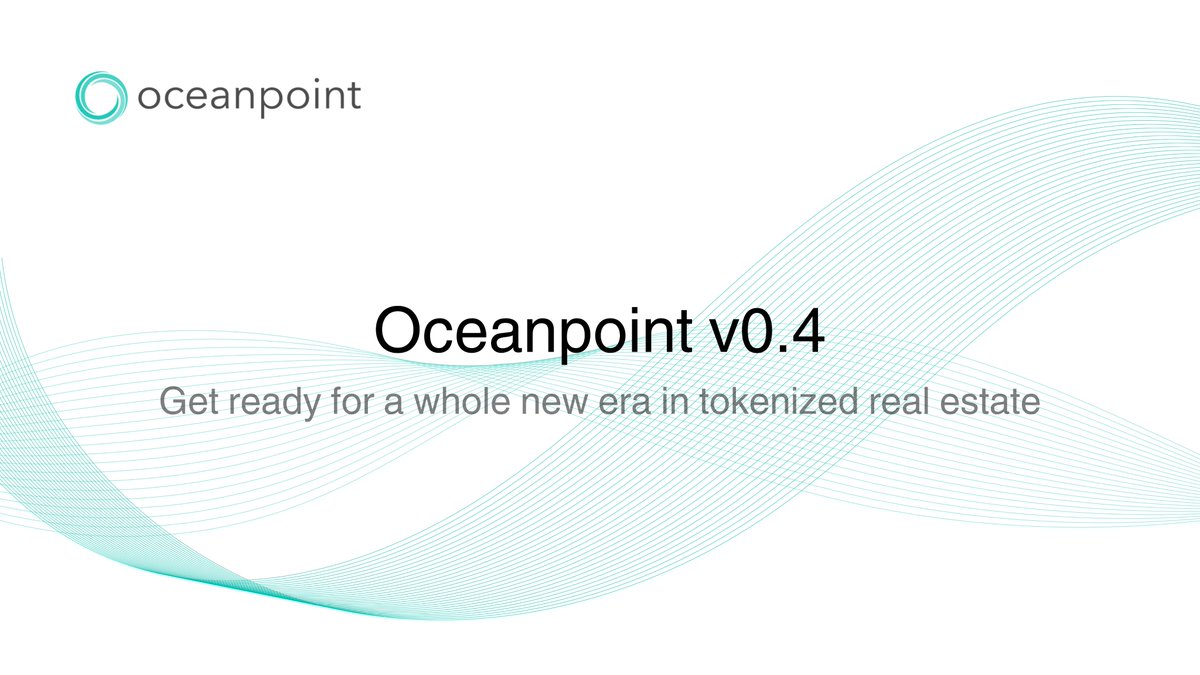 oceanpoint

Oceanpoint v0.4

Get ready for a whole new era in tokenized real estate